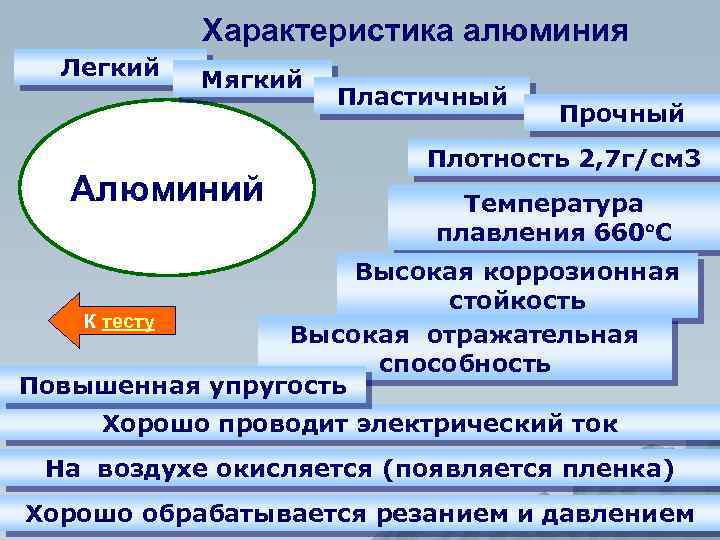 Характеристика алюминия

Легкий

Мягкий

Пластичный

Прочный

Алюминий

Плотность 2,7г/см3

Температура плавления 660°С

Высокая коррозионная стойкость

К тесту

Высокая отражательная способность

Повышенная упругость

Хорошо проводит электрический ток

На воздухе окисляется (появляется пленка)

Хорошо обрабатывается резанием и давлением